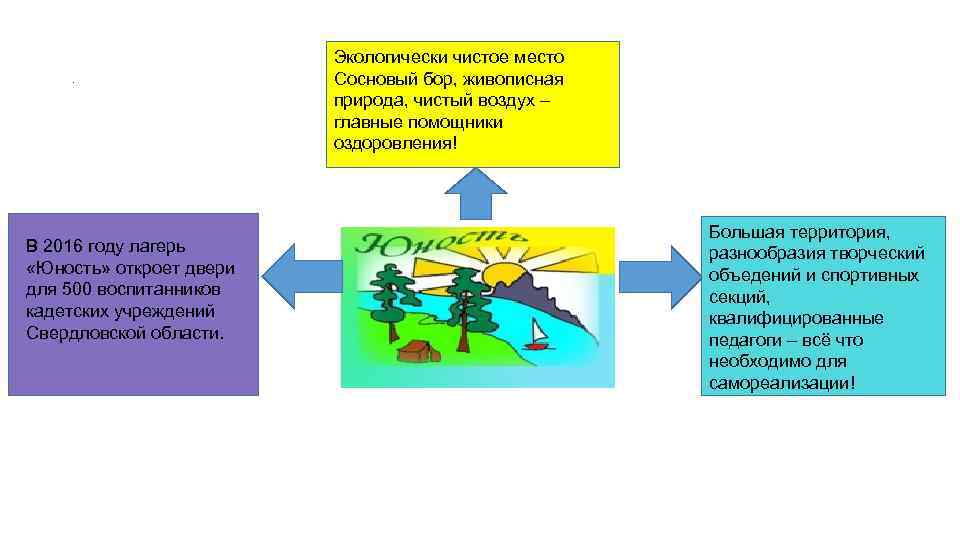 Экологически чистое место Сосновый бор, живописная природа, чистый воздух – главные помощники оздоровления!

В 2016 году лагерь «Юность» откроет двери для 500 воспитанников кадетских учреждений Свердловской области.

Юность

Большая территория, разнообразия творческий объедений и спортивных секций, квалифицированные педагоги – всё что необходимо для самореализации!